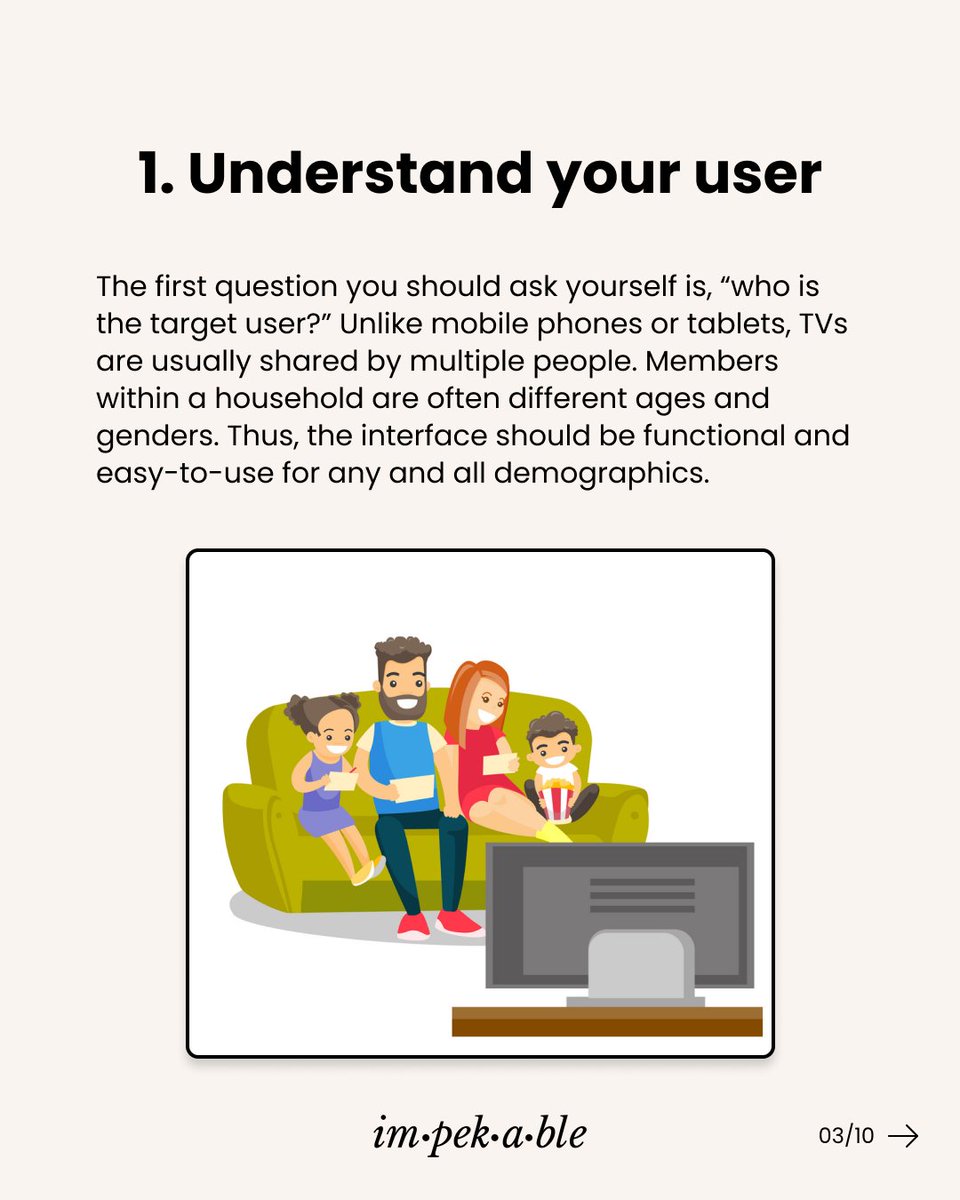 1. Understand your user

The first question you should ask yourself is, “who is the target user?” Unlike mobile phones or tablets, TVs are usually shared by multiple people. Members within a household are often different ages and genders. Thus, the interface should be functional and easy-to-use for any and all demographics.

im·pek·a·ble

03/10 →